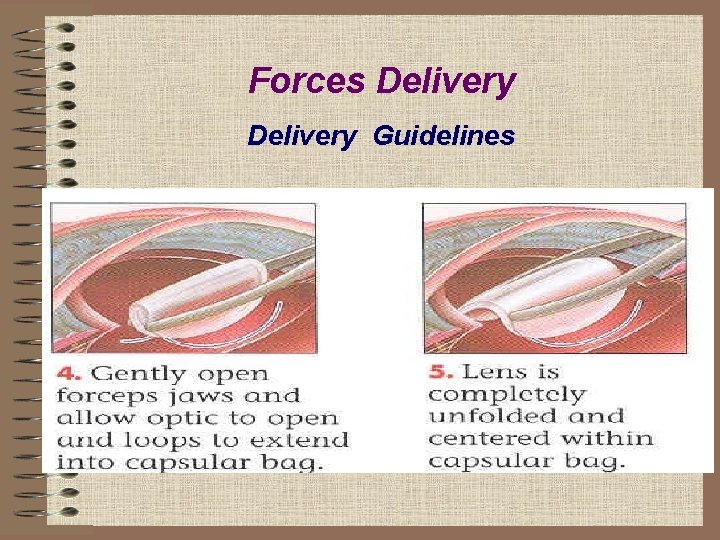 Forces Delivery

Delivery Guidelines

4. Gently open forceps jaws and allow optic to open and loops to extend into capsular bag.

5. Lens is completely unfolded and centered within capsular bag.